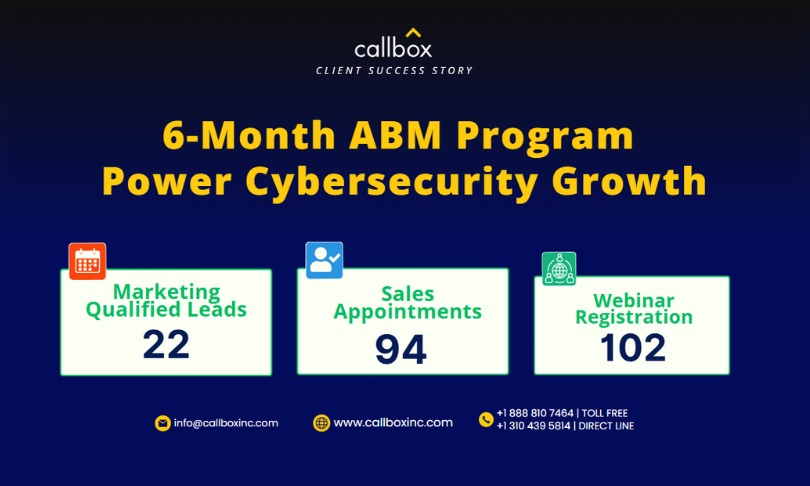 callbox
CLIENT SUCCESS STORY

6-Month ABM Program Power Cybersecurity Growth

Marketing Qualified Leads
22

Sales Appointments
94

Webinar Registration
102

info@callboxinc.com

www.callboxinc.com

+1 888 810 7464 | TOLL FREE
+1 310 439 5814 | DIRECT LINE